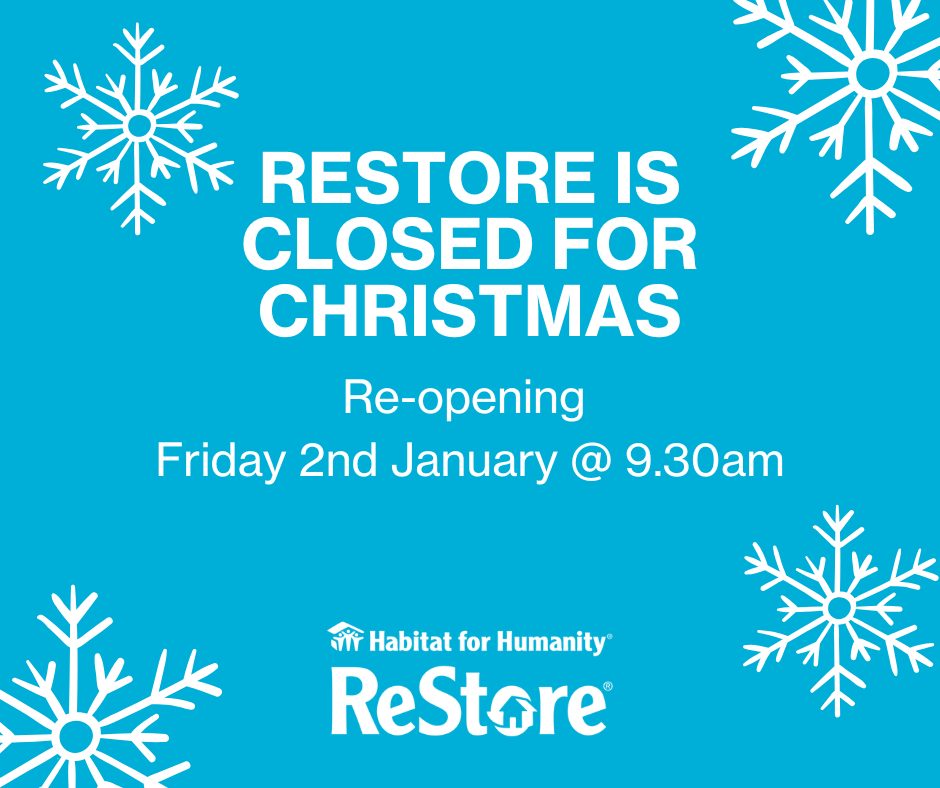 RESTORE IS CLOSED FOR CHRISTMAS

Re-opening
Friday 2nd January @ 9.30am

Habitat for Humanity®
ReStore®